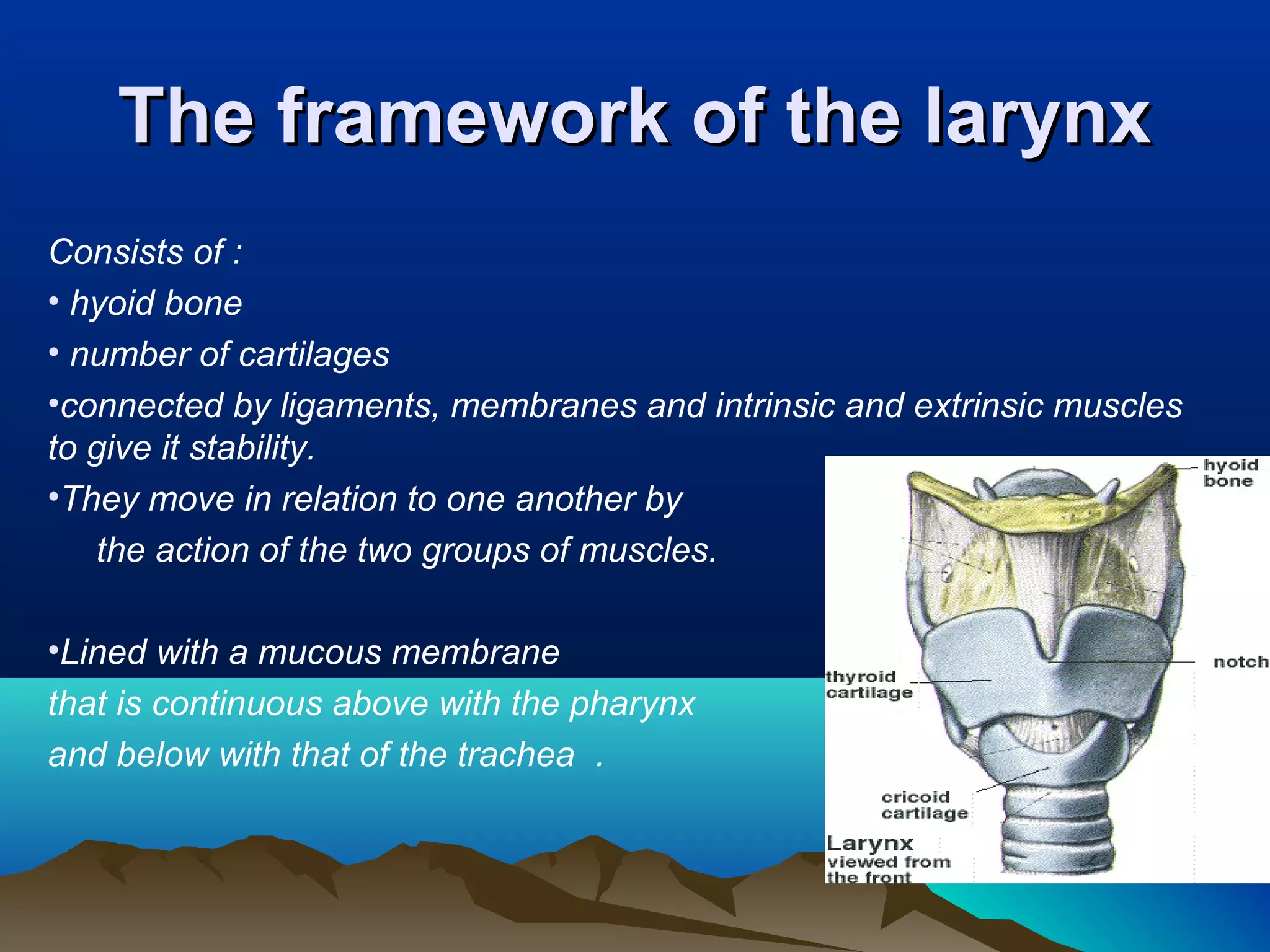 The framework of the larynx

Consists of :

• hyoid bone

• number of cartilages

•connected by ligaments, membranes and intrinsic and extrinsic muscles to give it stability.

•They move in relation to one another by the action of the two groups of muscles.

•Lined with a mucous membrane that is continuous above with the pharynx and below with that of the trachea .

hyoid bone

notch

thyroid cartilage

cricoid cartilage

Larynx viewed from the front